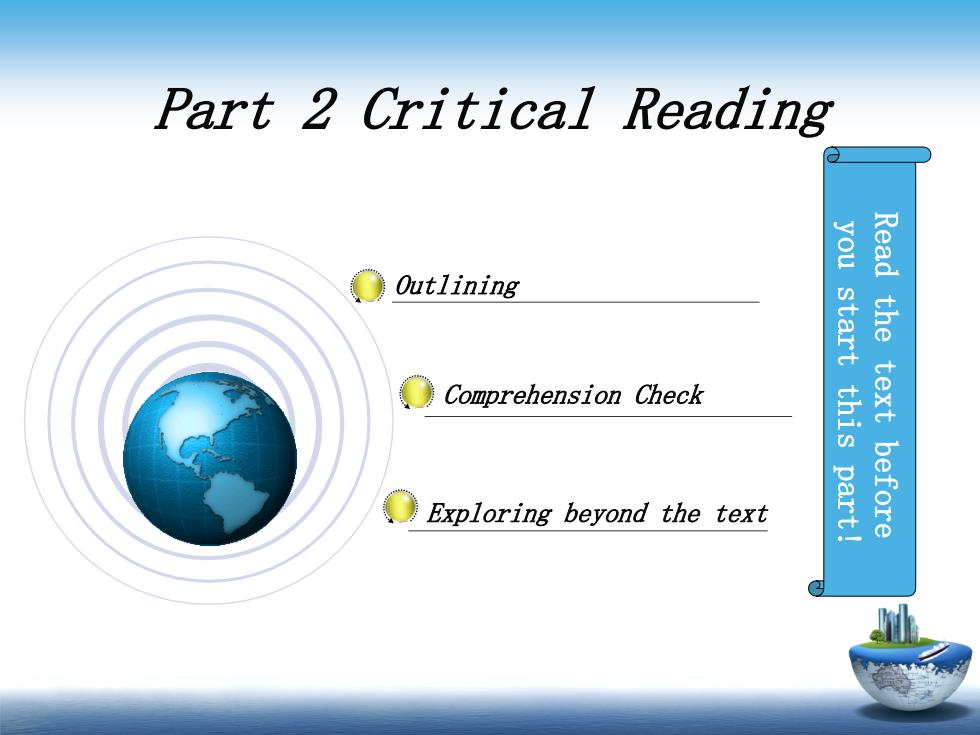 Part 2 Critical Reading

Outlining

Comprehension Check

Exploring beyond the text

Read the text before you start this part!